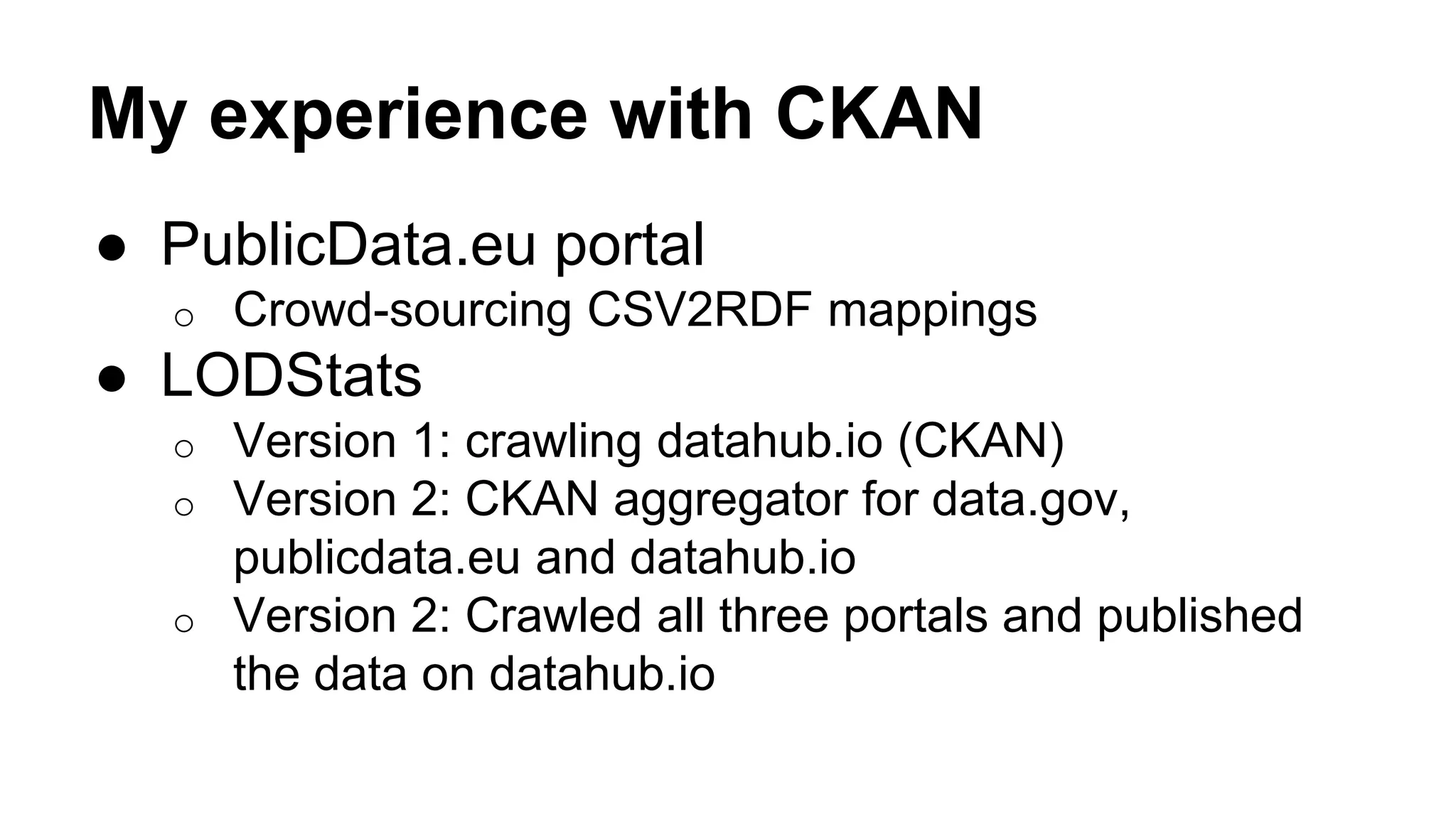 My experience with CKAN

● PublicData.eu portal
  ○ Crowd-sourcing CSV2RDF mappings
● LODStats
  ○ Version 1: crawling datahub.io (CKAN)
  ○ Version 2: CKAN aggregator for data.gov, publicdata.eu and datahub.io
  ○ Version 2: Crawled all three portals and published the data on datahub.io